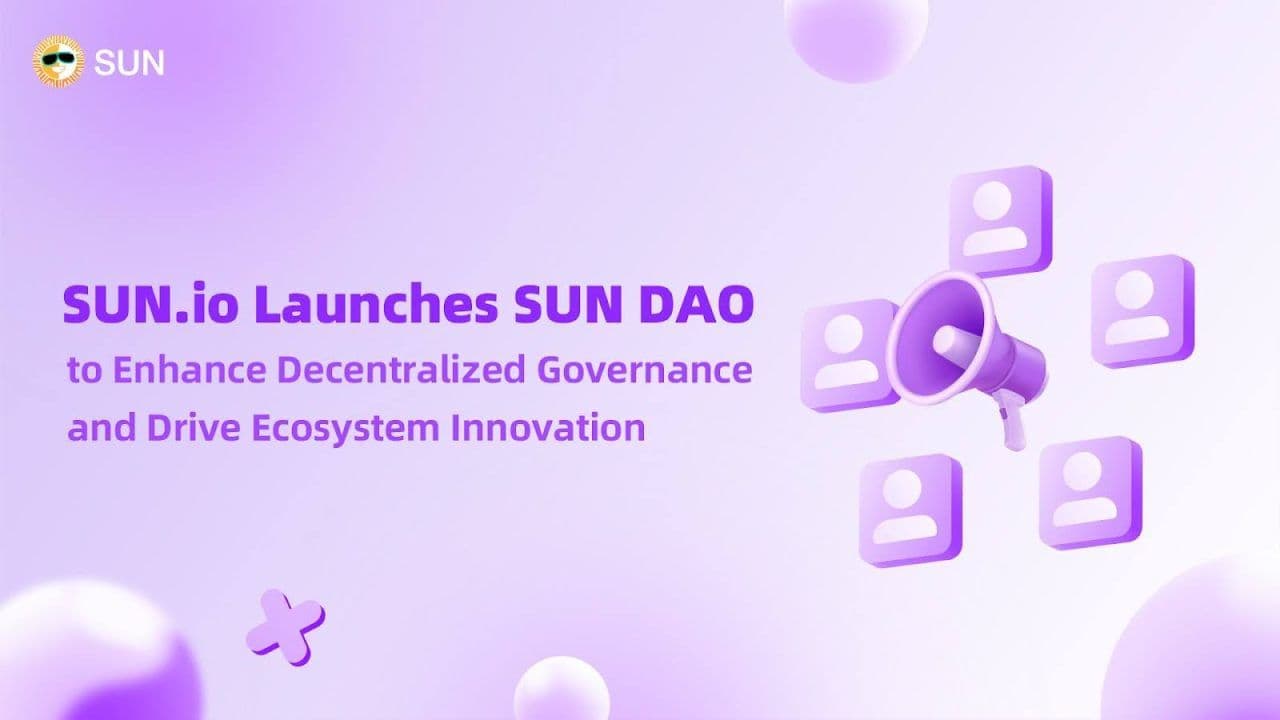 SUN

SUN.io Launches SUN DAO to Enhance Decentralized Governance and Drive Ecosystem Innovation